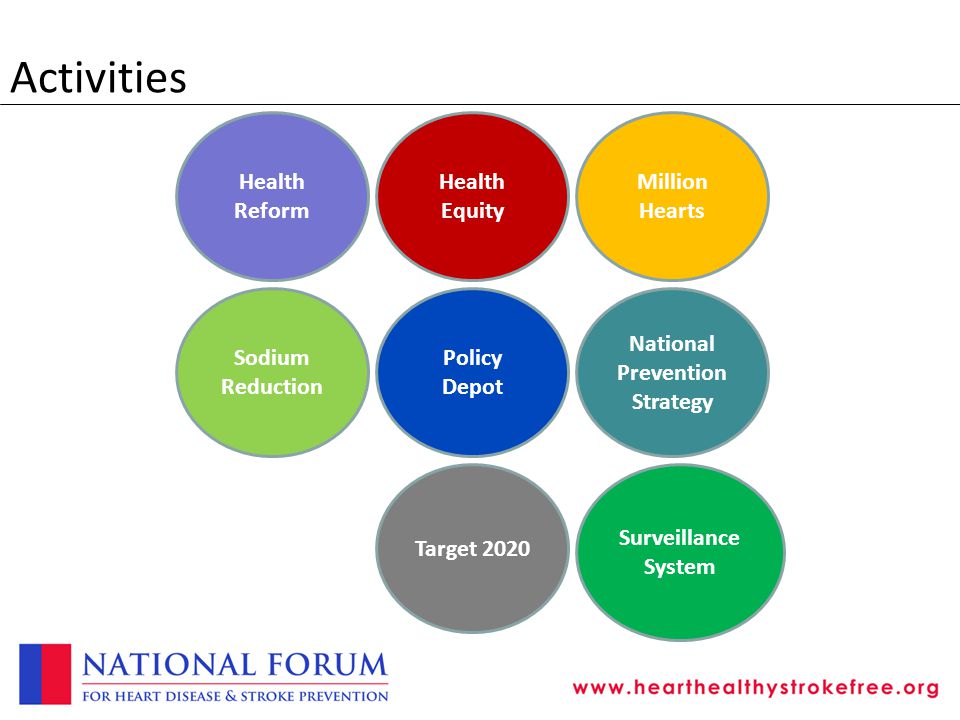 Activities

Health Reform

Health Equity

Million Hearts

Sodium Reduction

Policy Depot

National Prevention Strategy

Target 2020

Surveillance System

NATIONAL FORUM
FOR HEART DISEASE & STROKE PREVENTION

www.hearthealthystrokefree.org